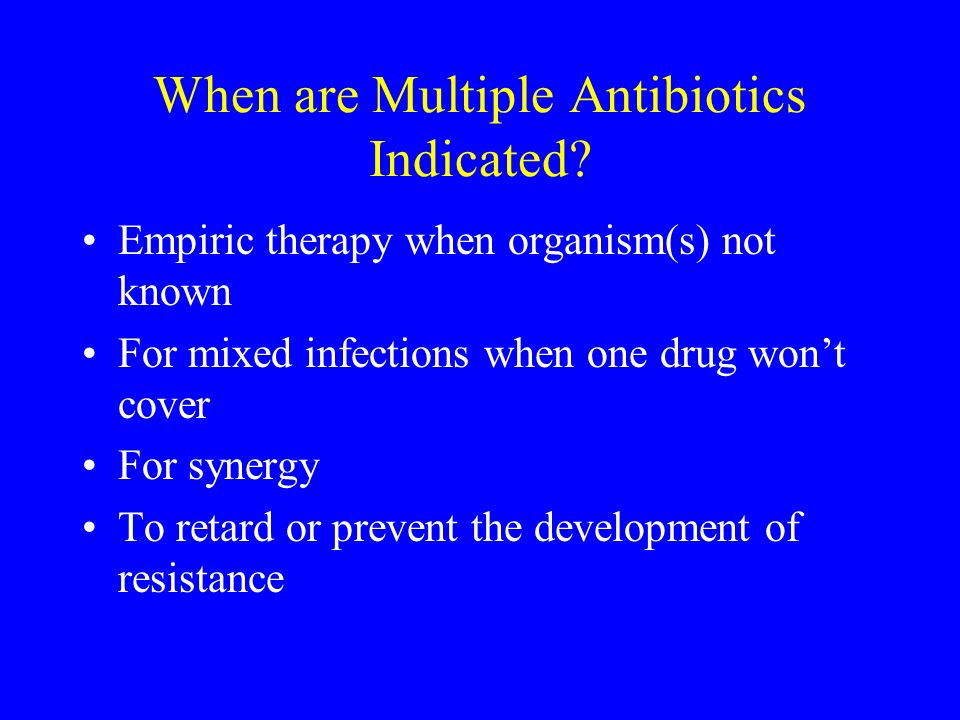 When are Multiple Antibiotics Indicated?

• Empiric therapy when organism(s) not known
• For mixed infections when one drug won’t cover
• For synergy
• To retard or prevent the development of resistance